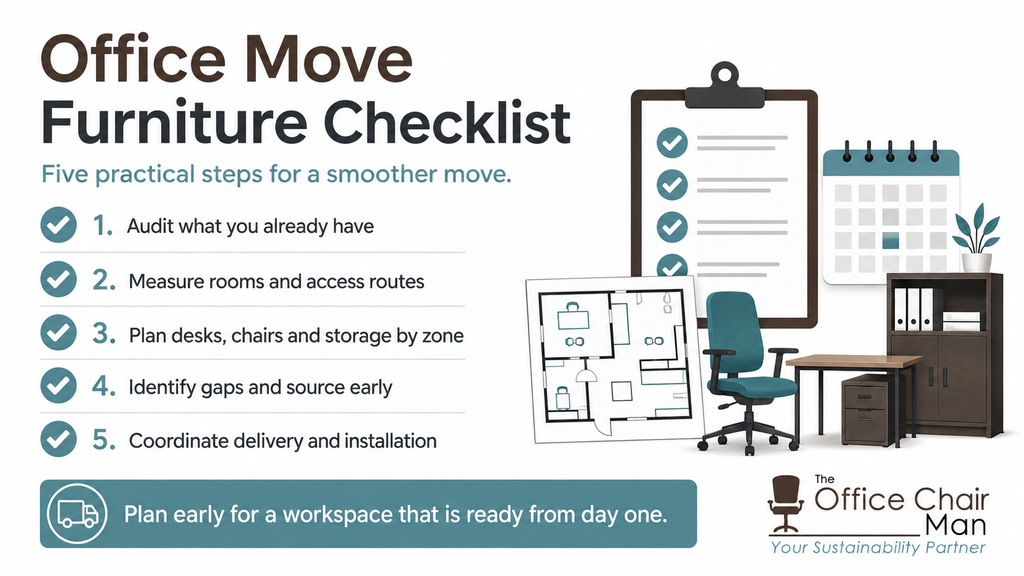 Office Move
Furniture Checklist

Five practical steps for a smoother move.

1. Audit what you already have

2. Measure rooms and access routes

3. Plan desks, chairs and storage by zone

4. Identify gaps and source early

5. Coordinate delivery and installation

Plan early for a workspace that is ready from day one.

The Office Chair Man
Your Sustainability Partner